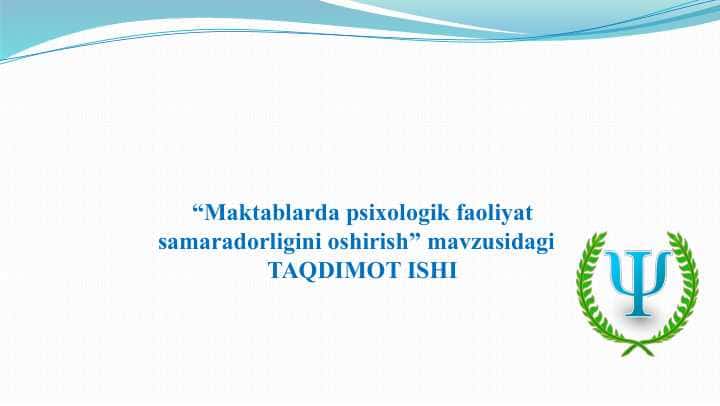 “Maktablarda psixologik faoliyat samaradorligini oshirish” mavzusidagi TAQDIMOT ISHI

Ψ